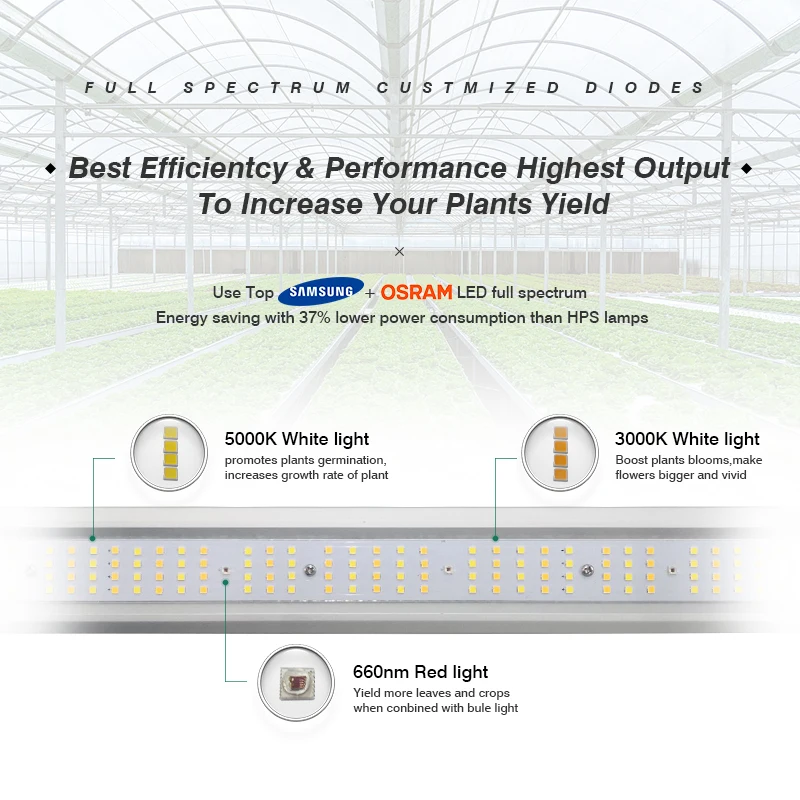 FULL SPECTRUM CUSTMIZED DIODES

Best Efficientcy & Performance Highest Output To Increase Your Plants Yield

×

Use Top SAMSUNG + OSRAM LED full spectrum
Energy saving with 37% lower power consumption than HPS lamps

5000K White light
promotes plants germination, increases growth rate of plant

3000K White light
Boost plants blooms,make flowers bigger and vivid

660nm Red light
Yield more leaves and crops when conbined with bule light